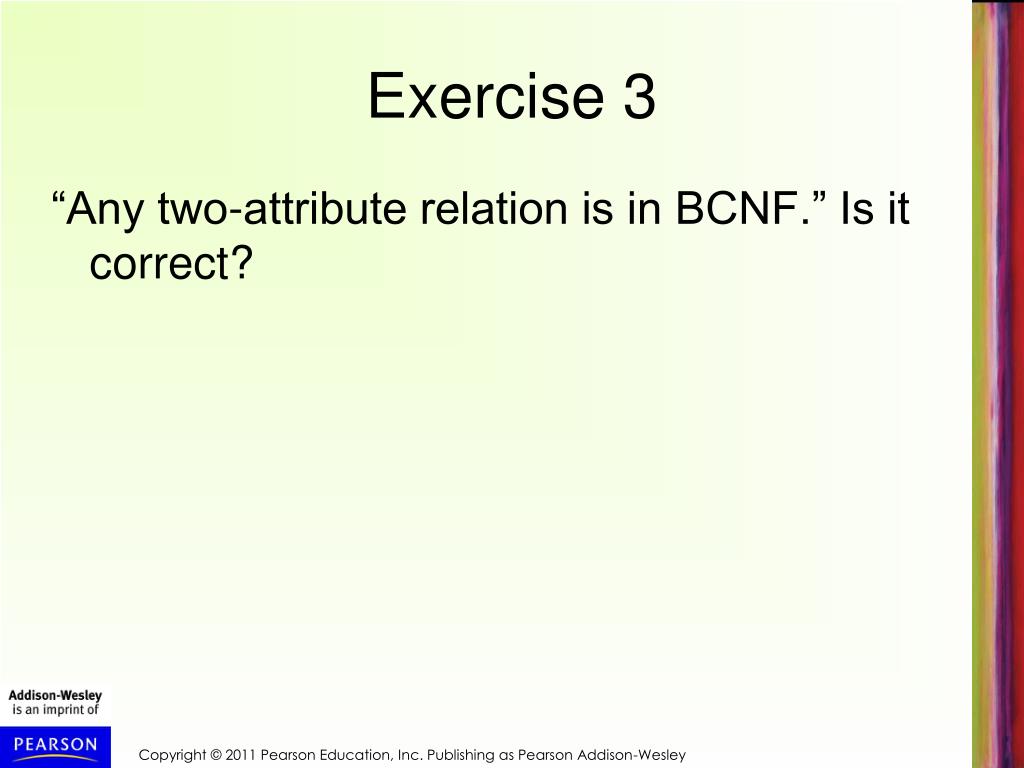 Exercise 3

“Any two-attribute relation is in BCNF.” Is it correct?

Addison-Wesley
is an imprint of

PEARSON

Copyright © 2011 Pearson Education, Inc. Publishing as Pearson Addison-Wesley